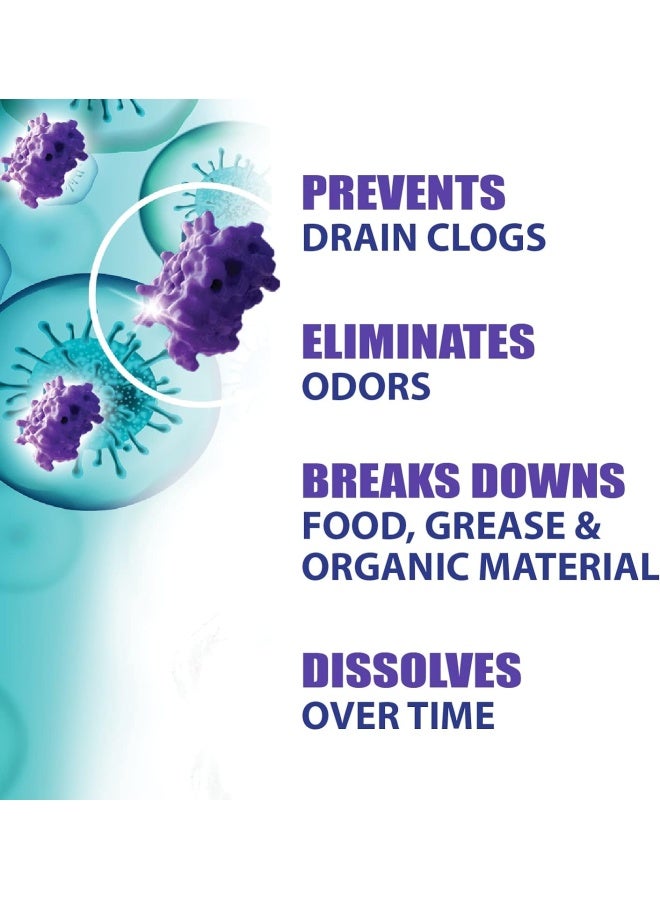 PREVENTS
DRAIN CLOGS

ELIMINATES
ODORS

BREAKS DOWNS
FOOD, GREASE & ORGANIC MATERIAL

DISSOLVES
OVER TIME